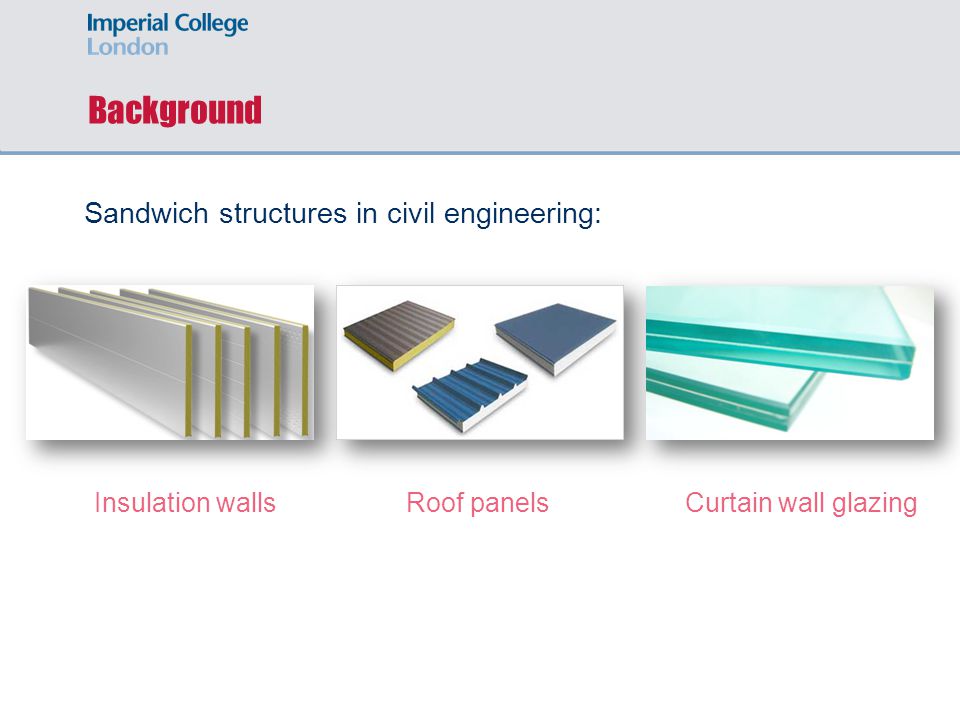 Imperial College
London

Background

Sandwich structures in civil engineering:

Insulation walls

Roof panels

Curtain wall glazing